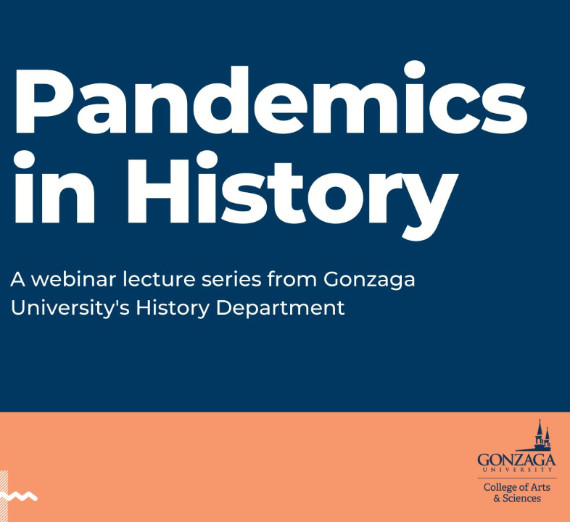 Pandemics in History

A webinar lecture series from Gonzaga University's History Department

GONZAGA
UNIVERSITY
College of Arts & Sciences